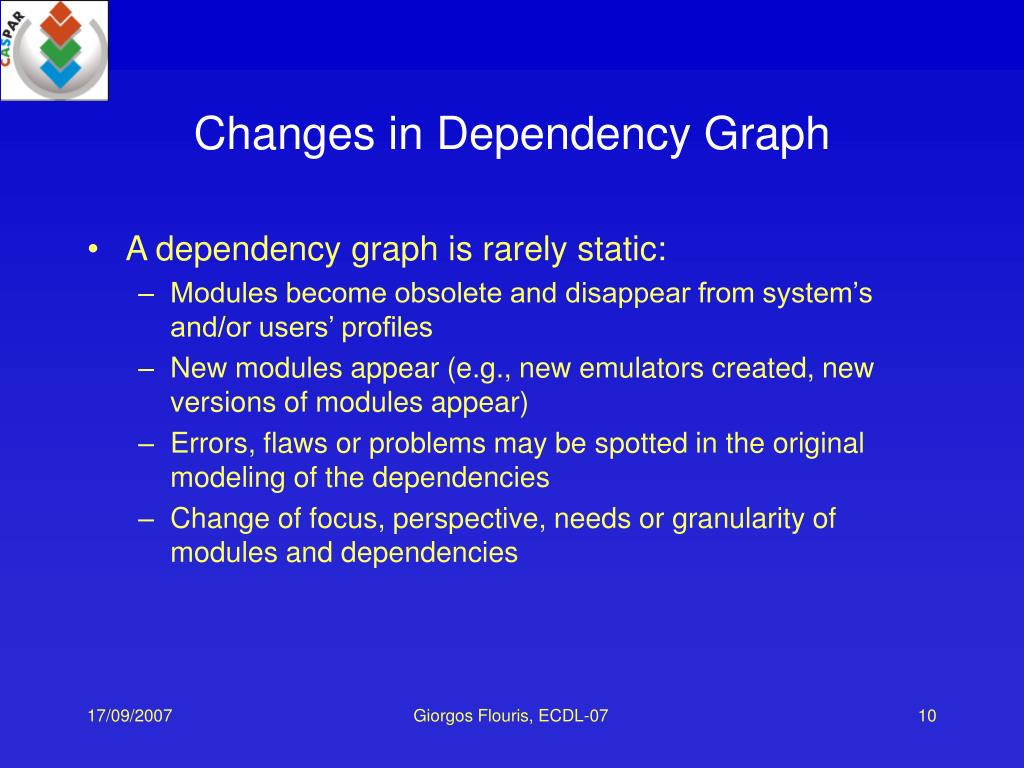 CASPAR

Changes in Dependency Graph

• A dependency graph is rarely static:
– Modules become obsolete and disappear from system's and/or users' profiles
– New modules appear (e.g., new emulators created, new versions of modules appear)
– Errors, flaws or problems may be spotted in the original modeling of the dependencies
– Change of focus, perspective, needs or granularity of modules and dependencies

17/09/2007
Giorgos Flouris, ECDL-07
10